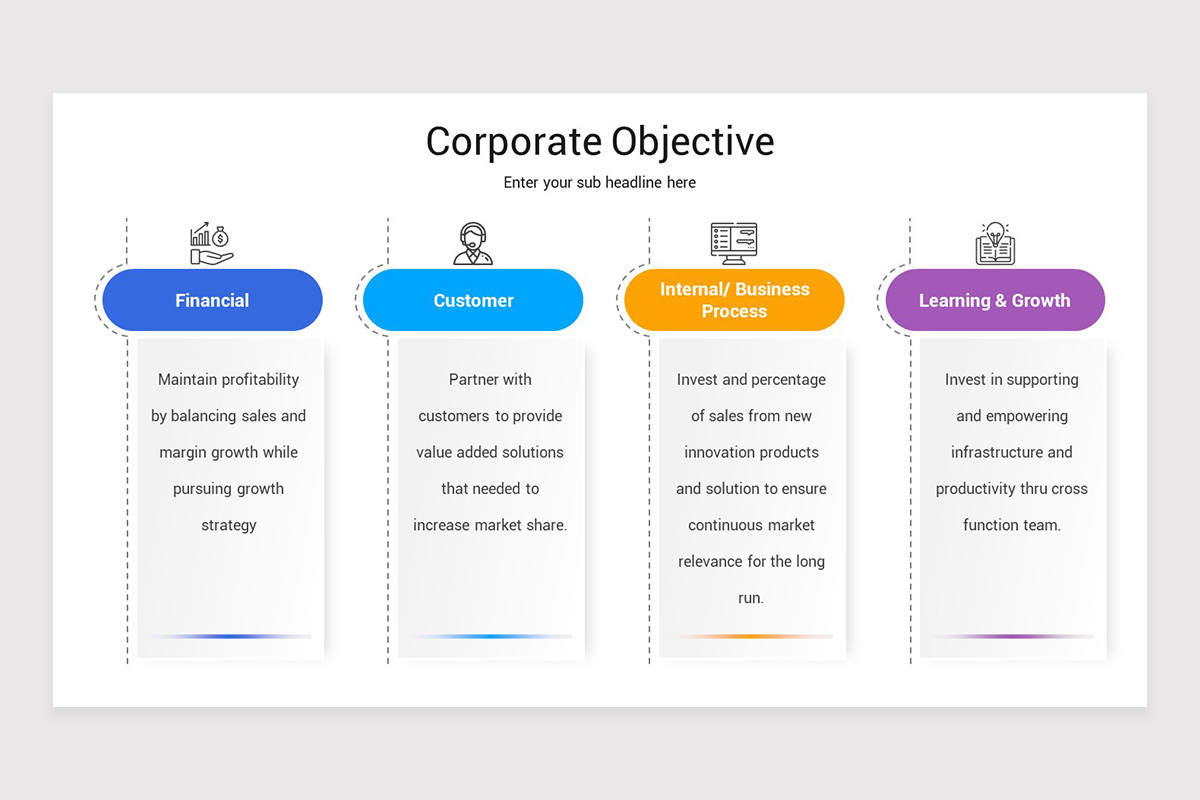 Corporate Objective

Enter your sub headline here

Financial

Maintain profitability by balancing sales and margin growth while pursuing growth strategy

Customer

Partner with customers to provide value added solutions that needed to increase market share.

Internal/ Business Process

Invest and percentage of sales from new innovation products and solution to ensure continuous market relevance for the long run.

Learning & Growth

Invest in supporting and empowering infrastructure and productivity thru cross function team.